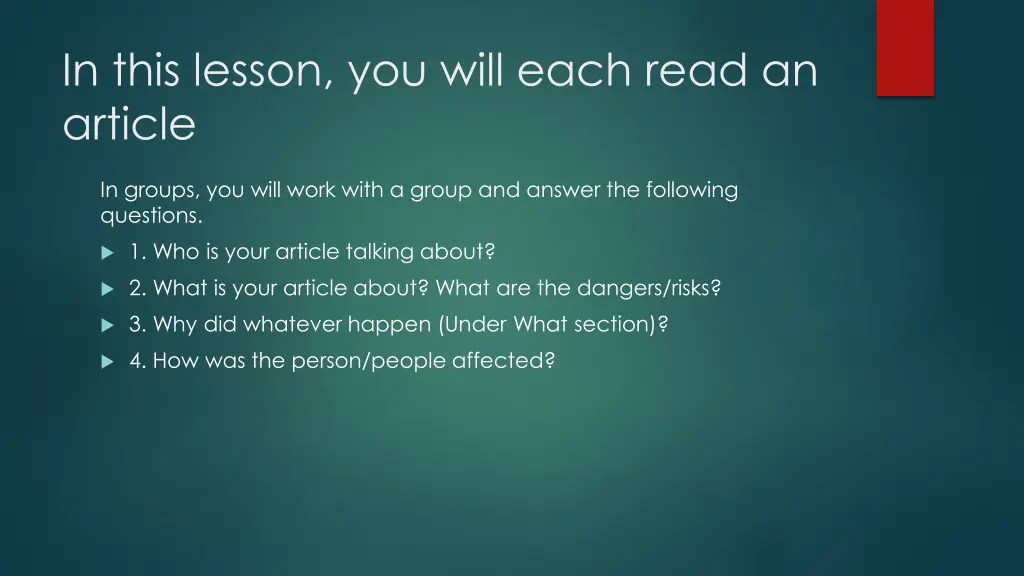 In this lesson, you will each read an article

In groups, you will work with a group and answer the following questions.

1. Who is your article talking about?

2. What is your article about? What are the dangers/risks?

3. Why did whatever happen (Under What section)?

4. How was the person/people affected?